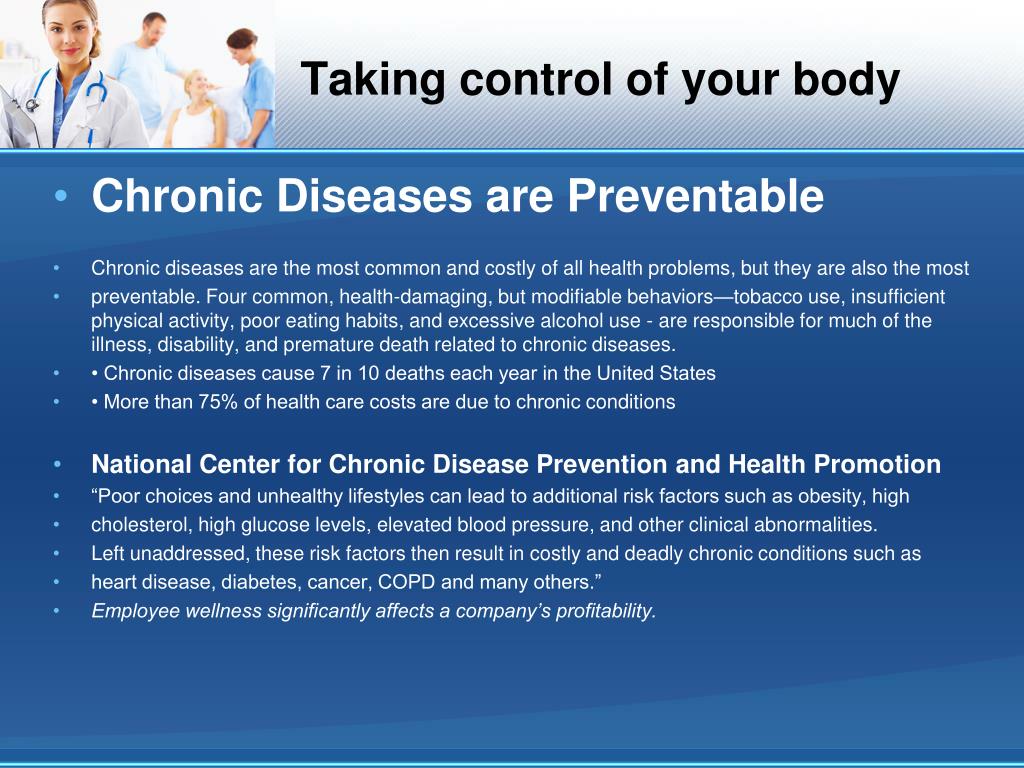 Taking control of your body

• Chronic Diseases are Preventable

• Chronic diseases are the most common and costly of all health problems, but they are also the most
• preventable. Four common, health-damaging, but modifiable behaviors—tobacco use, insufficient physical activity, poor eating habits, and excessive alcohol use - are responsible for much of the illness, disability, and premature death related to chronic diseases.
• • Chronic diseases cause 7 in 10 deaths each year in the United States
• • More than 75% of health care costs are due to chronic conditions

• National Center for Chronic Disease Prevention and Health Promotion
• “Poor choices and unhealthy lifestyles can lead to additional risk factors such as obesity, high
• cholesterol, high glucose levels, elevated blood pressure, and other clinical abnormalities.
• Left unaddressed, these risk factors then result in costly and deadly chronic conditions such as
• heart disease, diabetes, cancer, COPD and many others.”
• Employee wellness significantly affects a company’s profitability.